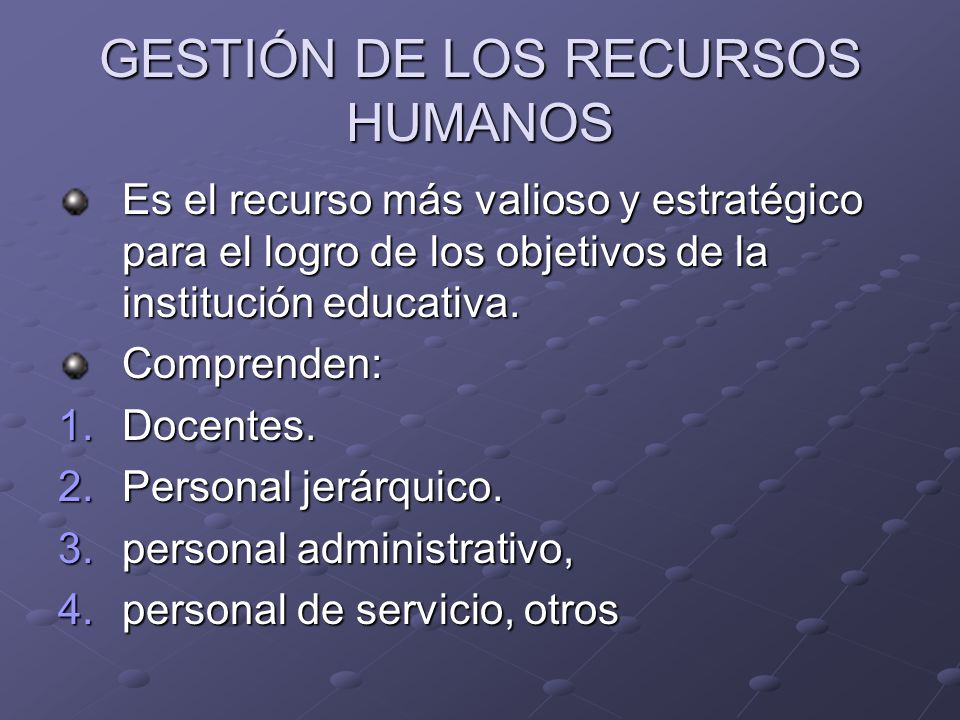 GESTIÓN DE LOS RECURSOS HUMANOS

Es el recurso más valioso y estratégico para el logro de los objetivos de la institución educativa.

Comprenden:

1. Docentes.
2. Personal jerárquico.
3. personal administrativo,
4. personal de servicio, otros